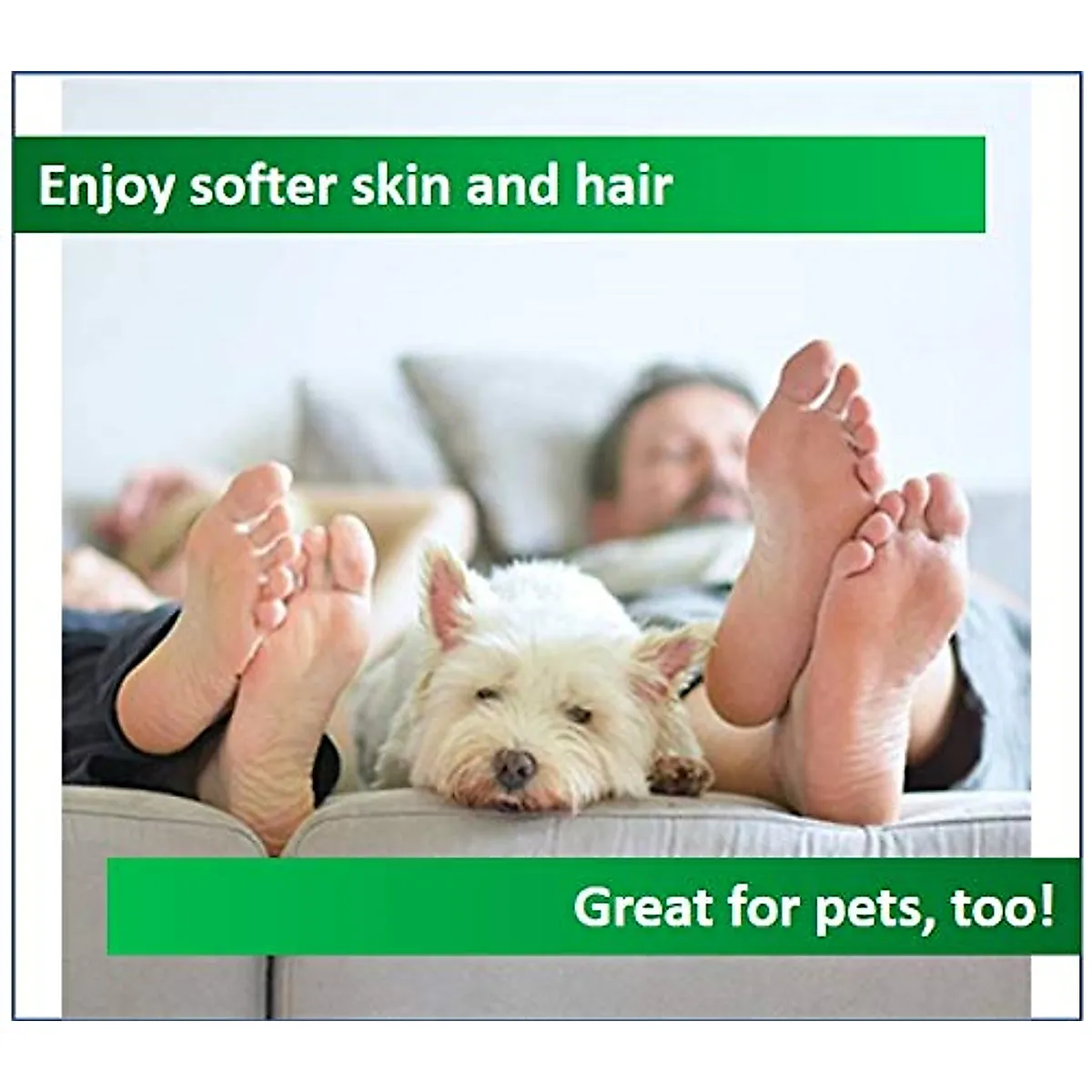 Enjoy softer skin and hair

Great for pets, too!